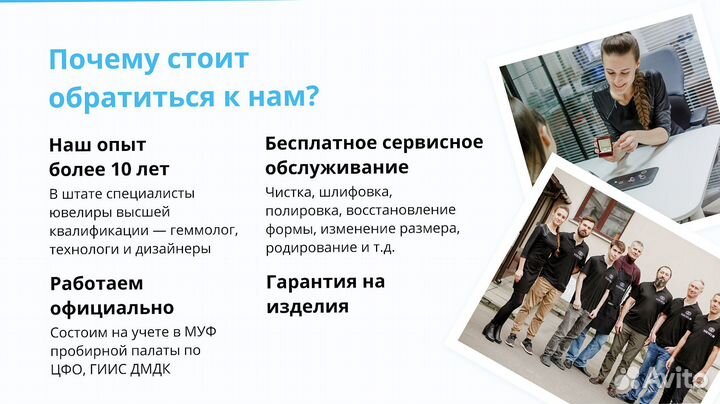 Почему стоит обратиться к нам?

Наш опыт более 10 лет

В штате специалисты ювелиры высшей квалификации — геммолог, технологи и дизайнеры

Работаем официально

Состоим на учете в МУФ пробирной палаты по ЦФО, ГИИС ДМДК

Бесплатное сервисное обслуживание

Чистка, шлифовка, полировка, восстановление формы, изменение размера, родирование и т.д.

Гарантия на изделия

Avito